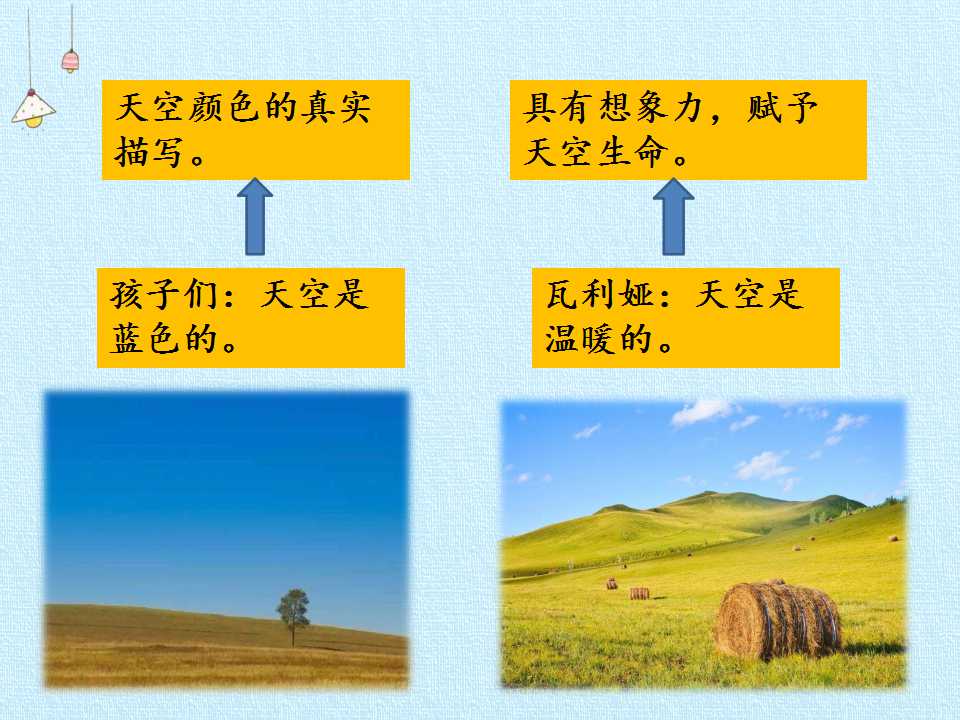 天空颜色的真实描写。

孩子们：天空是蓝色的。

具有想象力，赋予天空生命。

瓦利娅：天空是温暖的。